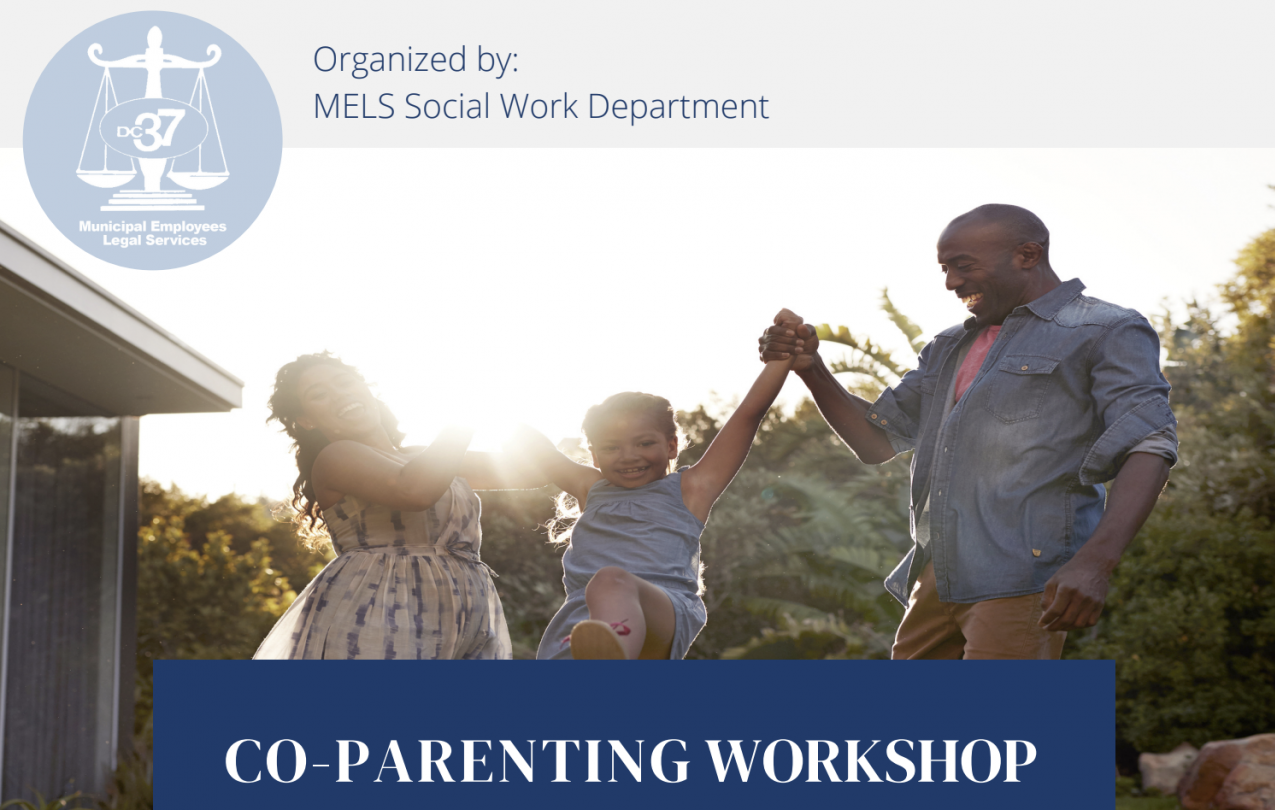 DC 37

Municipal Employees Legal Services

Organized by:
MELS Social Work Department

CO-PARENTING WORKSHOP